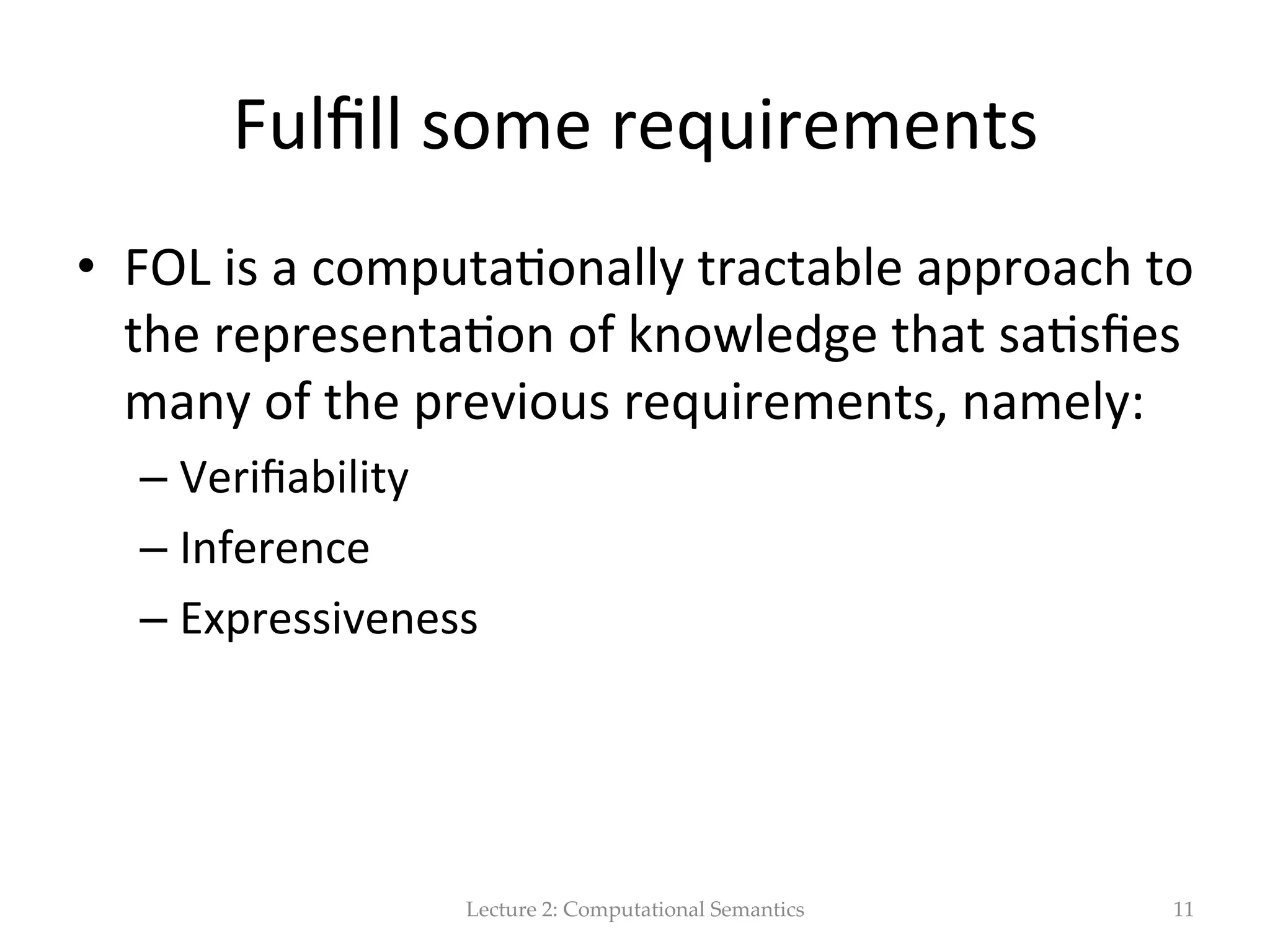 Fulfill some requirements

• FOL is a computationally tractable approach to the representation of knowledge that satisfies many of the previous requirements, namely:
– Verifiability
– Inference
– Expressiveness

Lecture 2: Computational Semantics 11